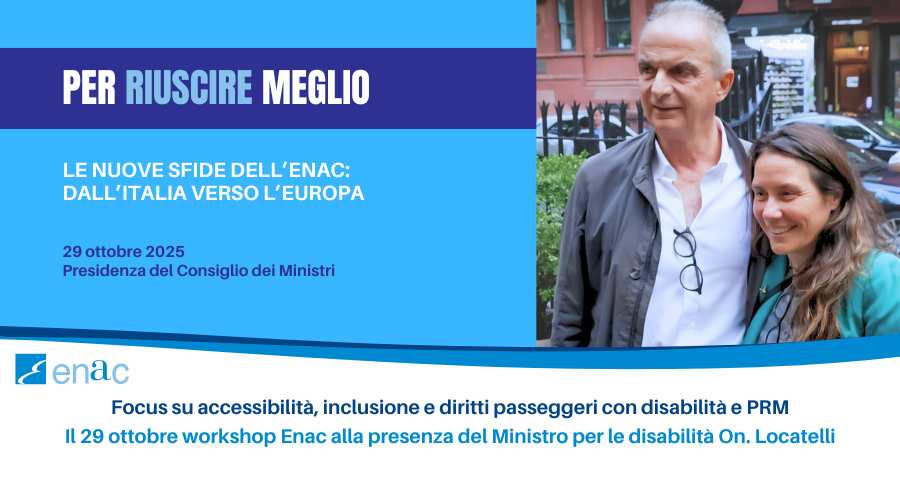 PER RIUSCIRE MEGLIO

LE NUOVE SFIDE DELL'ENAC: DALL'ITALIA VERSO L'EUROPA

29 ottobre 2025
Presidenza del Consiglio dei Ministri

enac

Focus su accessibilità, inclusione e diritti passeggeri con disabilità e PRM
Il 29 ottobre workshop Enac alla presenza del Ministro per le disabilità On. Locatelli